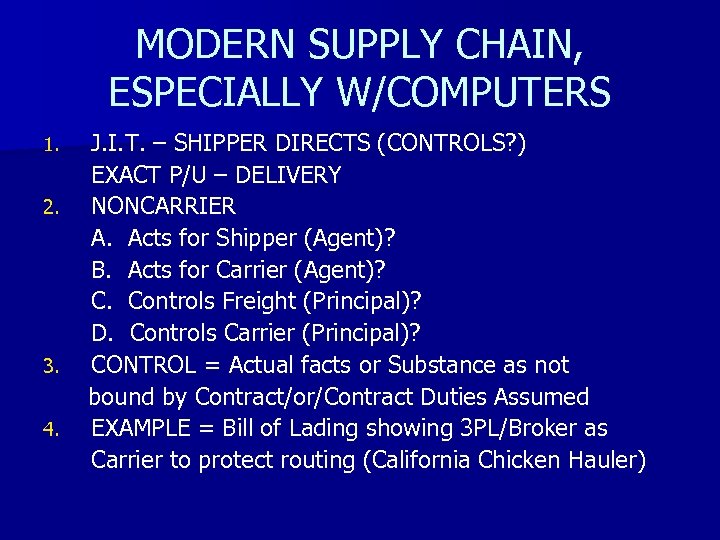 MODERN SUPPLY CHAIN, ESPECIALLY W/COMPUTERS

1. J.I.T. – SHIPPER DIRECTS (CONTROLS?) EXACT P/U – DELIVERY
2. NONCARRIER
A. Acts for Shipper (Agent)?
B. Acts for Carrier (Agent)?
C. Controls Freight (Principal)?
D. Controls Carrier (Principal)?
3. CONTROL = Actual facts or Substance as not bound by Contract/or/Contract Duties Assumed
4. EXAMPLE = Bill of Lading showing 3PL/Broker as Carrier to protect routing (California Chicken Hauler)